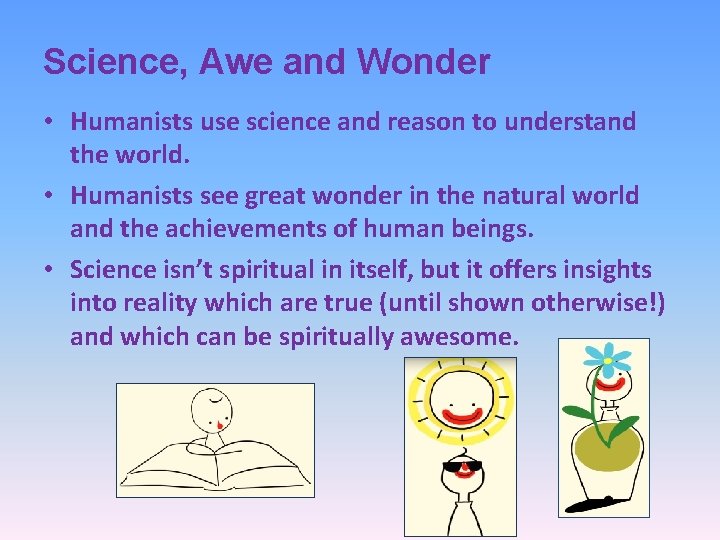 Science, Awe and Wonder

• Humanists use science and reason to understand the world.

• Humanists see great wonder in the natural world and the achievements of human beings.

• Science isn't spiritual in itself, but it offers insights into reality which are true (until shown otherwise!) and which can be spiritually awesome.